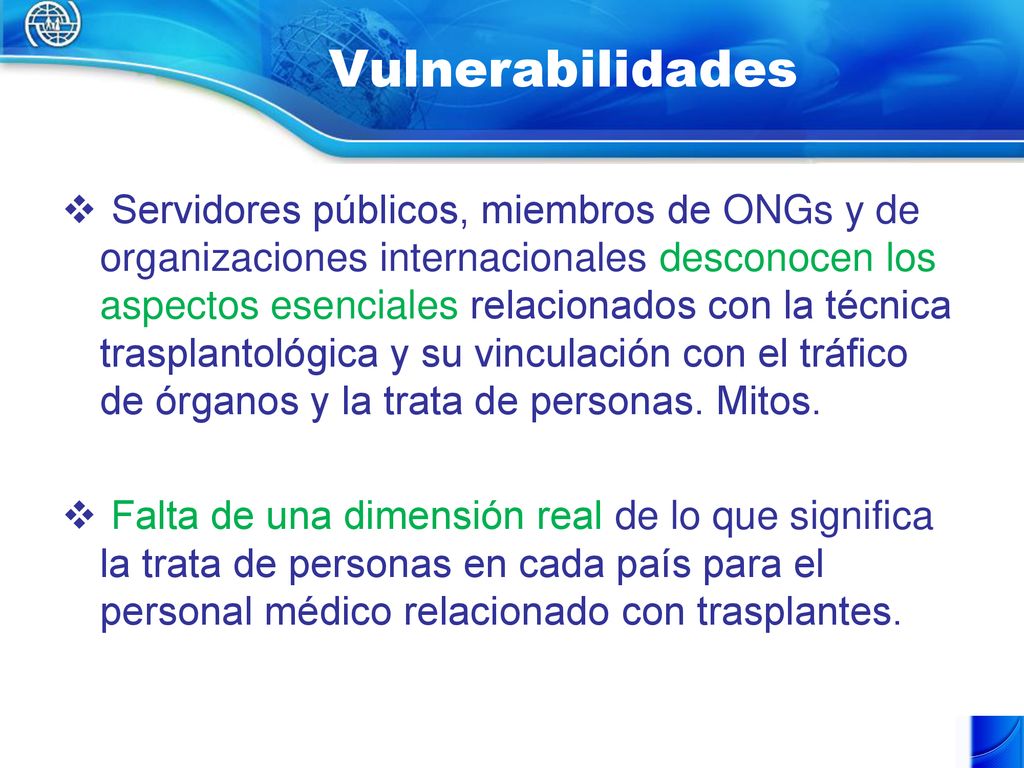 Vulnerabilidades

❖ Servidores públicos, miembros de ONGs y de organizaciones internacionales desconocen los aspectos esenciales relacionados con la técnica trasplantológica y su vinculación con el tráfico de órganos y la trata de personas. Mitos.

❖ Falta de una dimensión real de lo que significa la trata de personas en cada país para el personal médico relacionado con trasplantes.